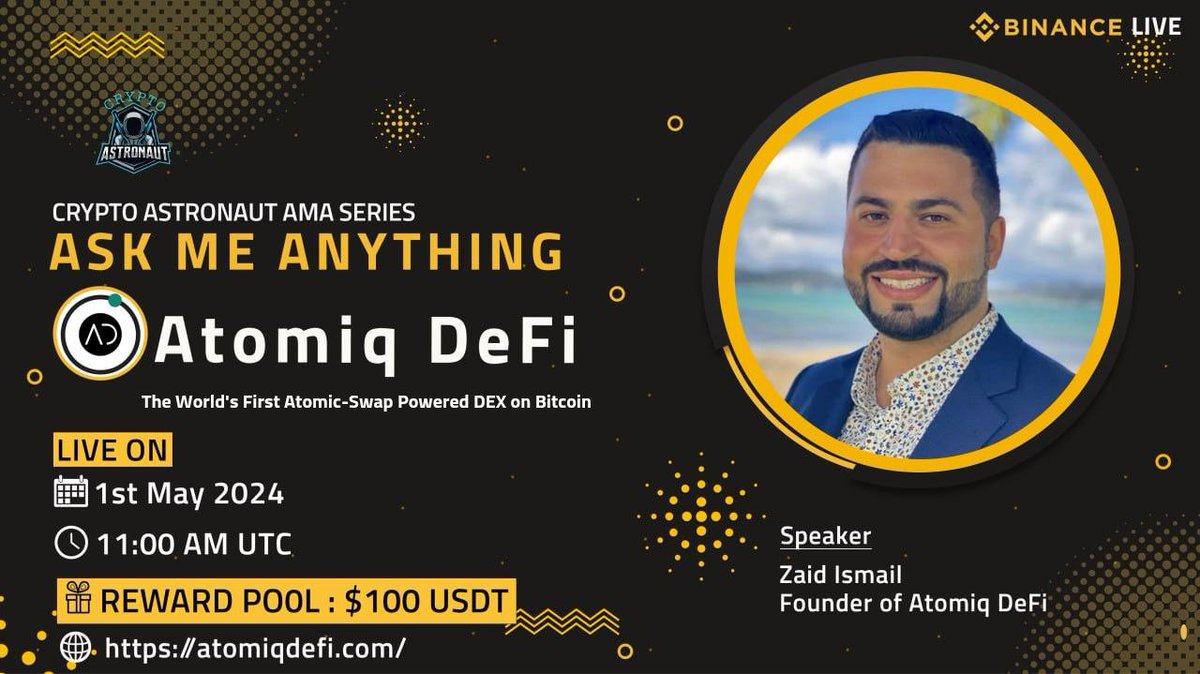 BINANCE LIVE

CRYPTO ASTRONAUT

CRYPTO ASTRONAUT AMA SERIES
ASK ME ANYTHING

AD Atomiq DeFi

The World's First Atomic-Swap Powered DEX on Bitcoin

LIVE ON

1st May 2024

11:00 AM UTC

REWARD POOL : $100 USDT

https://atomiqdefi.com/

Speaker
Zaid Ismail
Founder of Atomiq DeFi